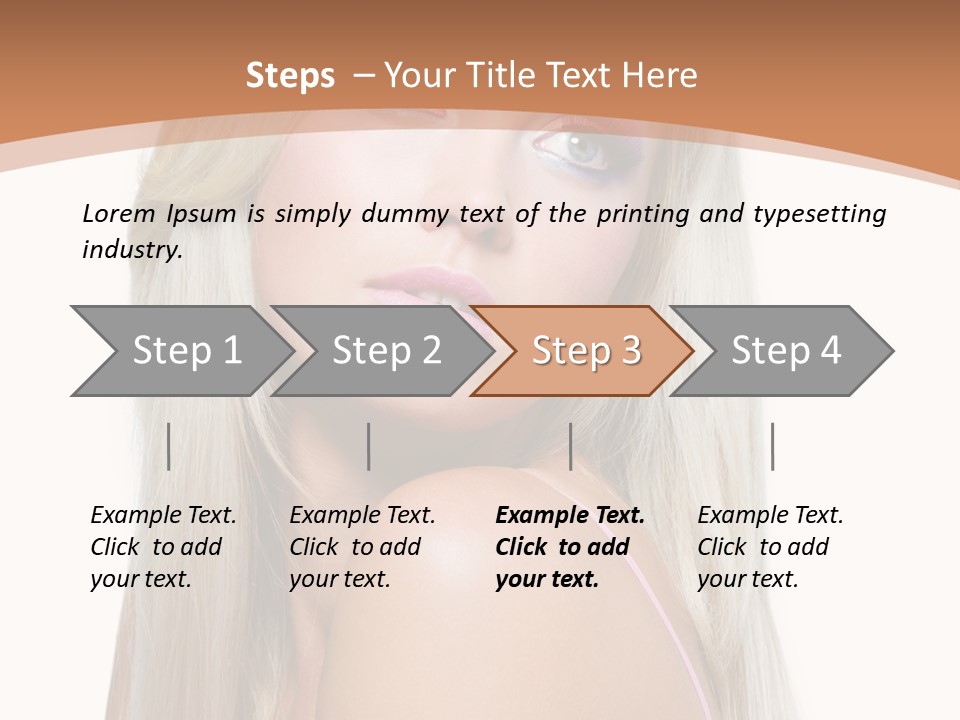 Steps – Your Title Text Here

Lorem Ipsum is simply dummy text of the printing and typesetting industry.

Step 1

Step 2

Step 3

Step 4

Example Text. Click to add your text.

Example Text. Click to add your text.

Example Text. Click to add your text.

Example Text. Click to add your text.